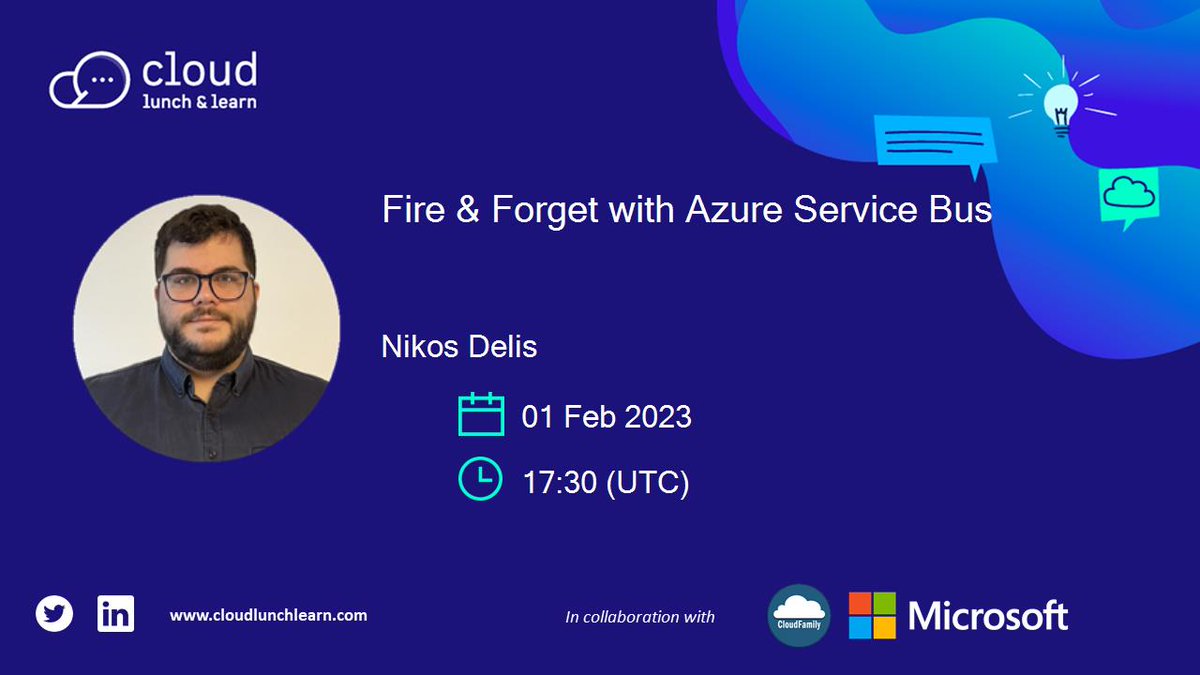 cloud
lunch & learn

Fire & Forget with Azure Service Bus

Nikos Delis

01 Feb 2023

17:30 (UTC)

in

www.cloudlunchlearn.com

In collaboration with

CloudFamily

Microsoft